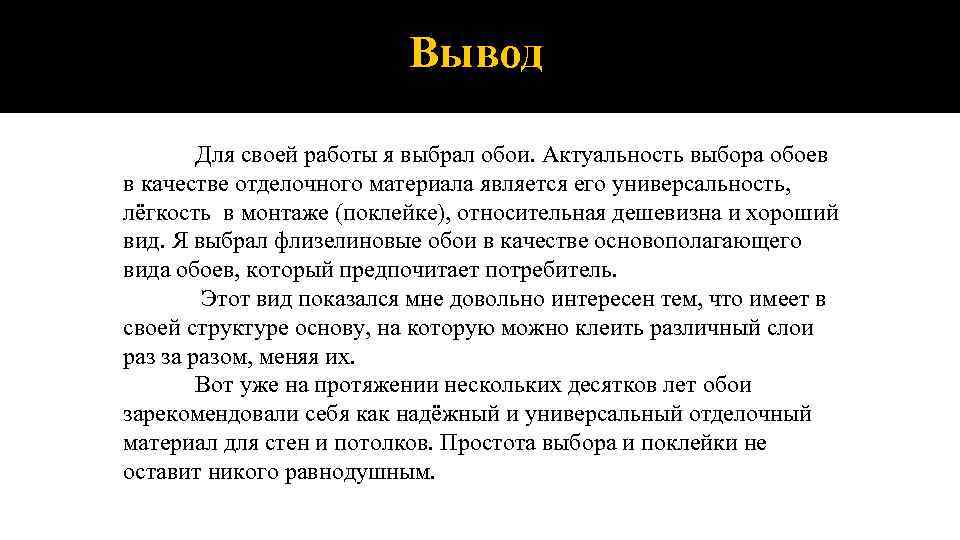 Вывод

Для своей работы я выбрал обои. Актуальность выбора обоев в качестве отделочного материала является его универсальность, лёгкость в монтаже (поклейке), относительная дешевизна и хороший вид. Я выбрал флизелиновые обои в качестве основополагающего вида обоев, который предпочитает потребитель.

Этот вид показался мне довольно интересен тем, что имеет в своей структуре основу, на которую можно клеить различный слои раз за разом, меняя их.

Вот уже на протяжении нескольких десятков лет обои зарекомендовали себя как надёжный и универсальный отделочный материал для стен и потолков. Простота выбора и поклейки не оставит никого равнодушным.